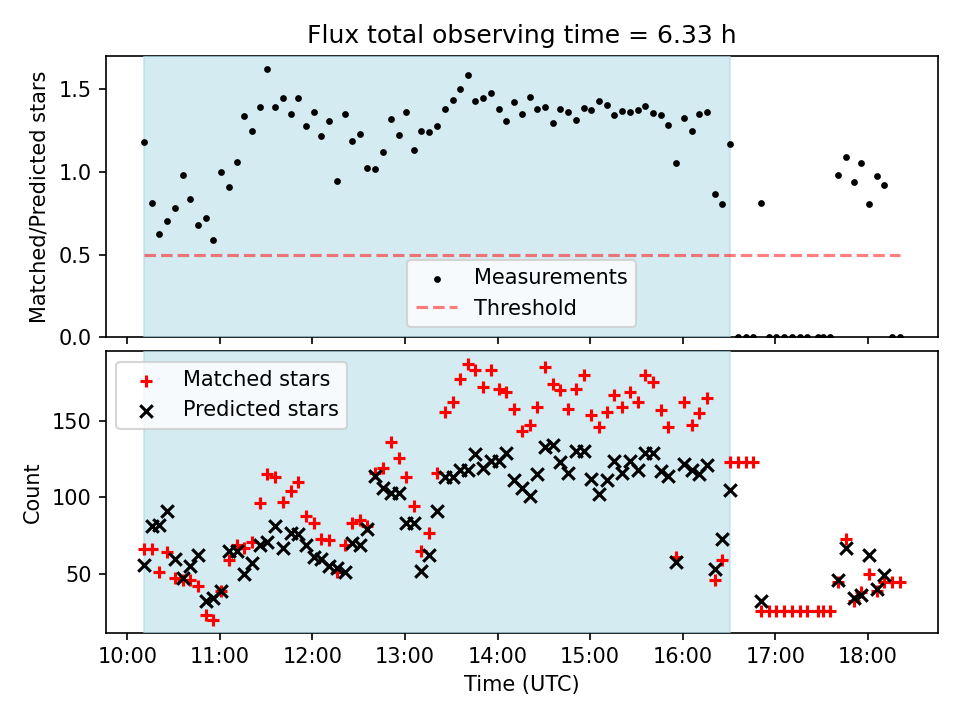 Flux total observing time = 6.33 h

Matched/Predicted stars

1.5
1.0
0.5
0.0

Measurements
Threshold

Matched stars
Predicted stars

Count

150
100
50

10:00 11:00 12:00 13:00 14:00 15:00 16:00 17:00 18:00

Time (UTC)